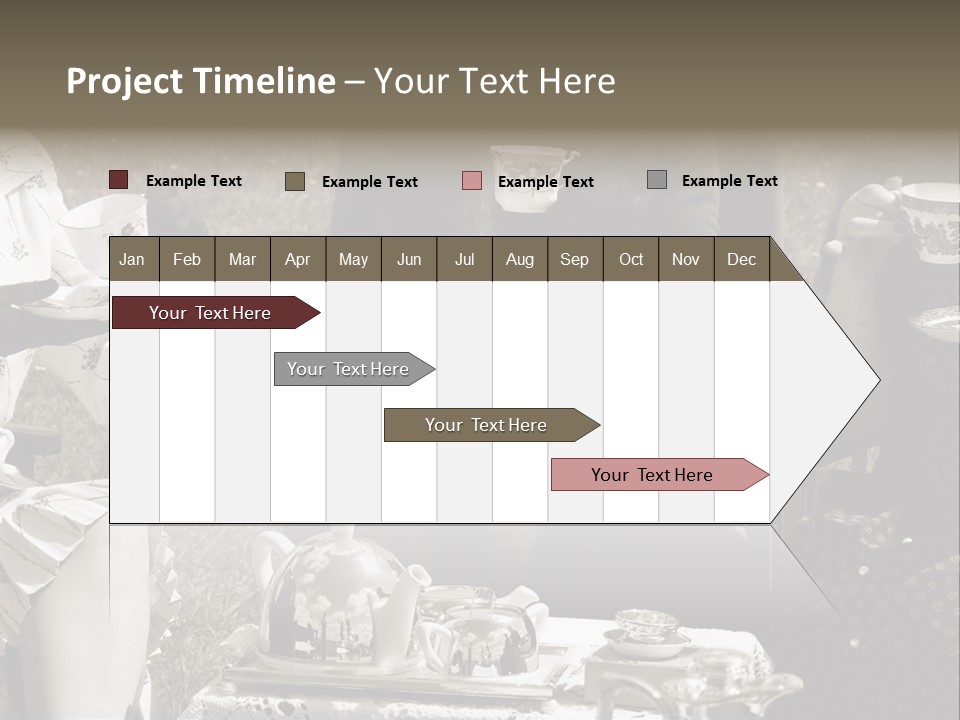 Project Timeline – Your Text Here

Example Text
Example Text
Example Text
Example Text

| Jan | Feb | Mar | Apr | May | Jun | Jul | Aug | Sep | Oct | Nov | Dec |
|---|---|---|---|---|---|---|---|---|---|---|---|

Your Text Here

Your Text Here

Your Text Here

Your Text Here